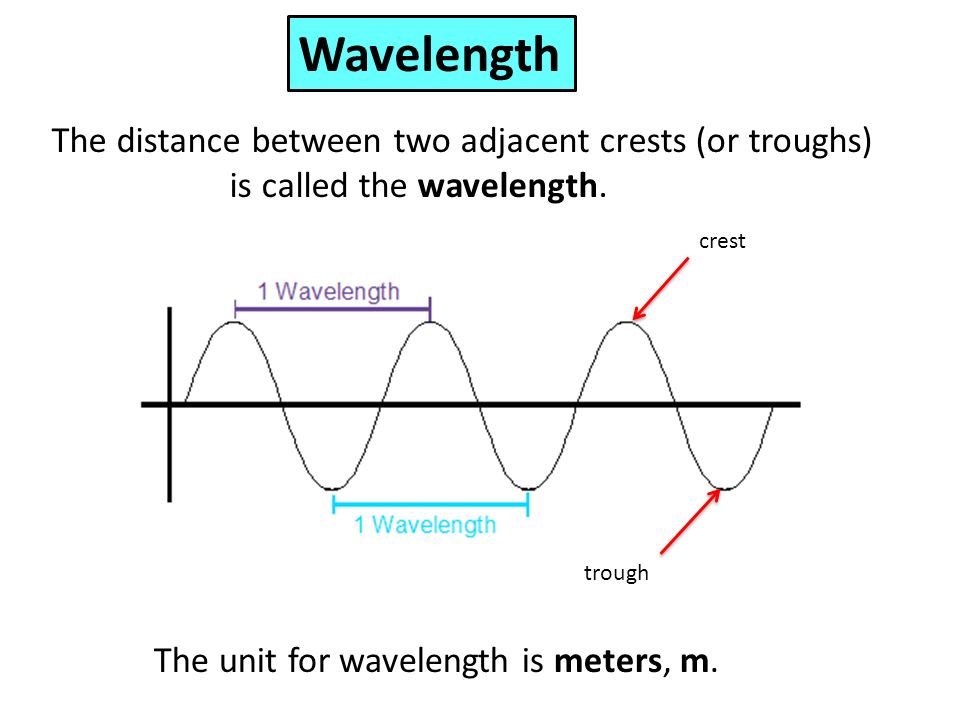 Wavelength

The distance between two adjacent crests (or troughs) is called the wavelength.

crest

1 Wavelength

1 Wavelength

trough

The unit for wavelength is meters, m.